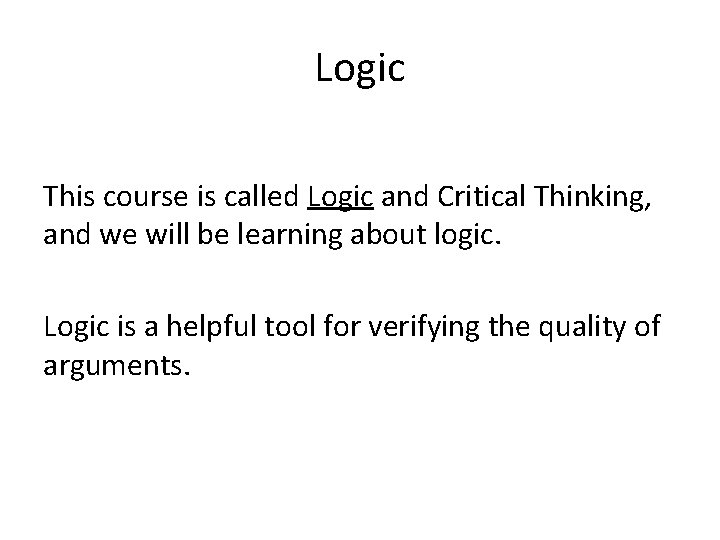 Logic

This course is called Logic and Critical Thinking, and we will be learning about logic.

Logic is a helpful tool for verifying the quality of arguments.